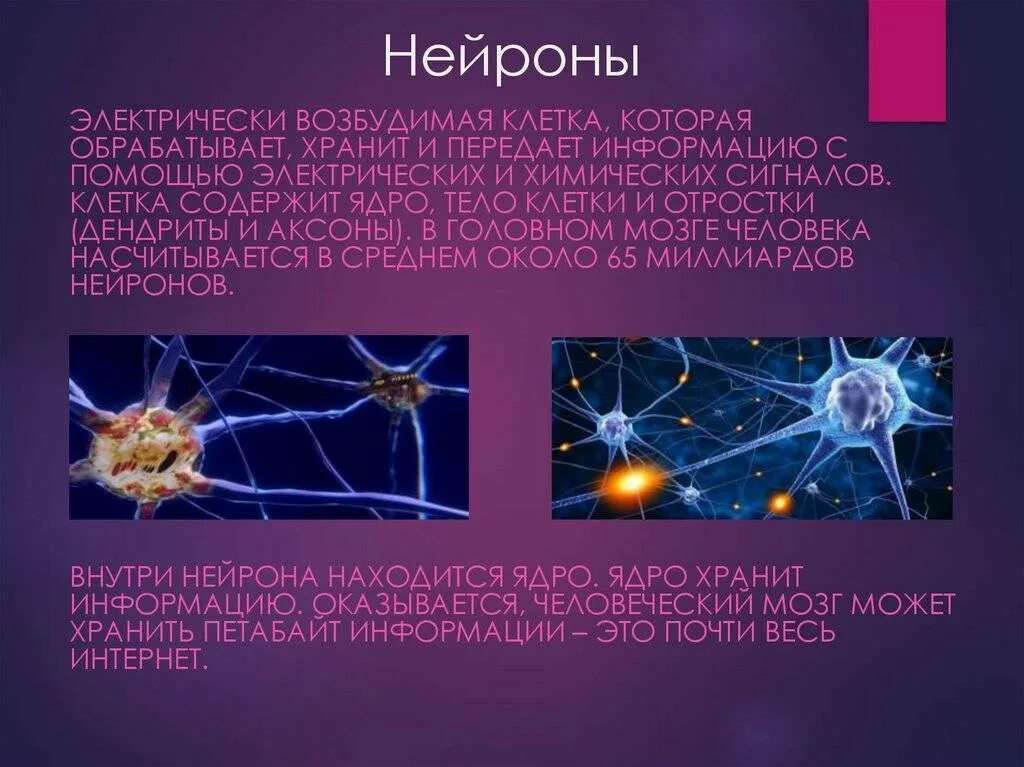 Нейроны

ЭЛЕКТРИЧЕСКИ ВОЗБУДИМАЯ КЛЕТКА, КОТОРАЯ ОБРАБАТЫВАЕТ, ХРАНИТ И ПЕРЕДАЕТ ИНФОРМАЦИЮ С ПОМОЩЬЮ ЭЛЕКТРИЧЕСКИХ И ХИМИЧЕСКИХ СИГНАЛОВ. КЛЕТКА СОДЕРЖИТ ЯДРО, ТЕЛО КЛЕТКИ И ОТРОСТКИ (ДЕНДРИТЫ И АКСОНЫ). В ГОЛОВНОМ МОЗГЕ ЧЕЛОВЕКА НАСЧИТЫВАЕТСЯ В СРЕДНЕМ ОКОЛО 65 МИЛЛИАРДОВ НЕЙРОНОВ.

ВНУТРИ НЕЙРОНА НАХОДИТСЯ ЯДРО. ЯДРО ХРАНИТ ИНФОРМАЦИЮ. ОКАЗЫВАЕТСЯ, ЧЕЛОВЕЧЕСКИЙ МОЗГ МОЖЕТ ХРАНИТЬ ПЕТАБАЙТ ИНФОРМАЦИИ – ЭТО ПОЧТИ ВЕСЬ ИНТЕРНЕТ.